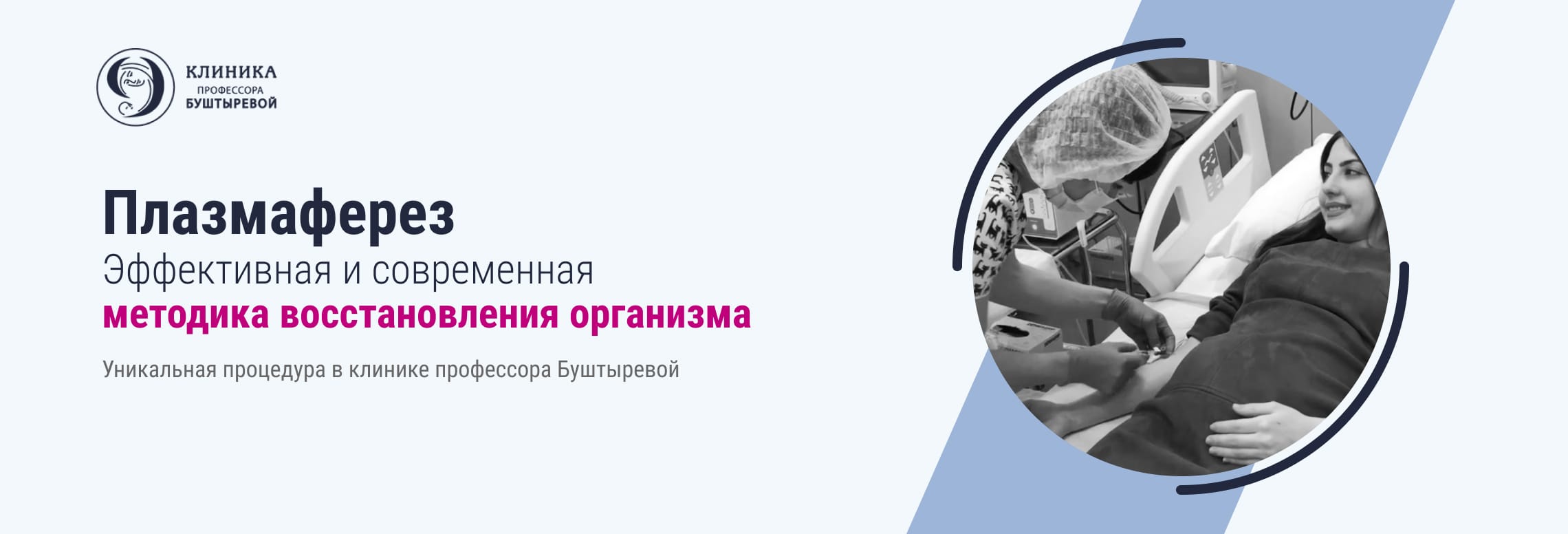 КЛИНИКА
ПРОФЕССОРА
БУШТЫРЕВОЙ

Плазмаферез
Эффективная и современная
методика восстановления организма

Уникальная процедура в клинике профессора Буштыревой